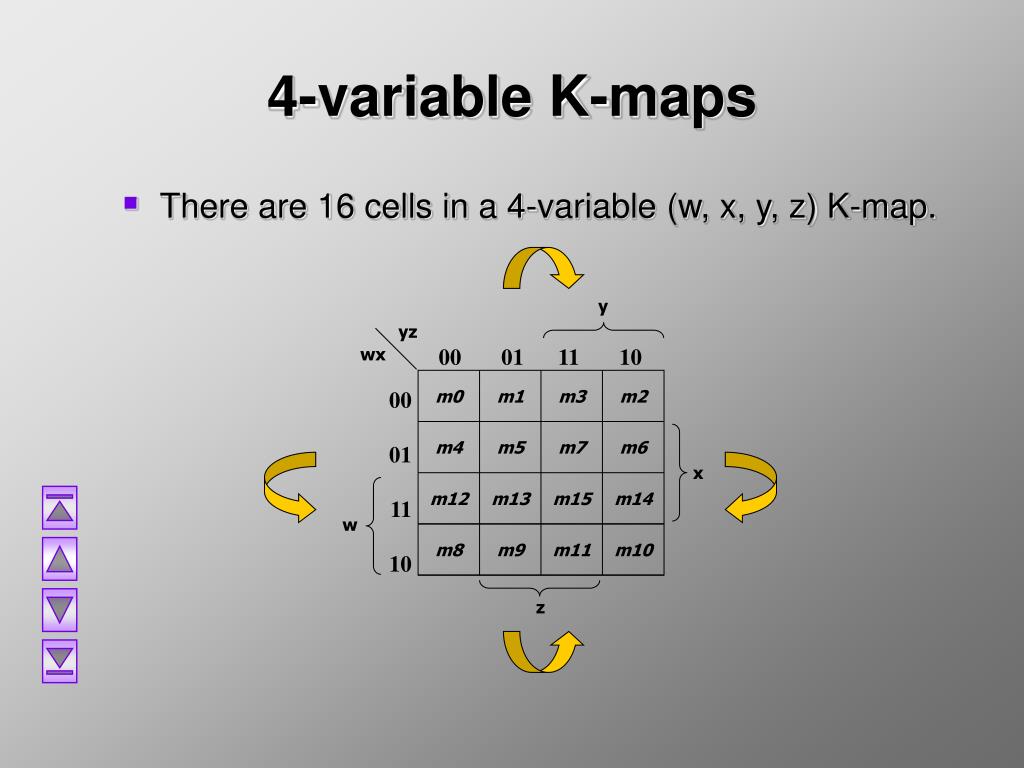 4-variable K-maps

There are 16 cells in a 4-variable (w, x, y, z) K-map.

y

| wx \ yz | 00 | 01 | 11 | 10 |
|---|---|---|---|---|
| 00 | m0 | m1 | m3 | m2 |
| 01 | m4 | m5 | m7 | m6 |
| 11 | m12 | m13 | m15 | m14 |
| 10 | m8 | m9 | m11 | m10 |

x

w

z